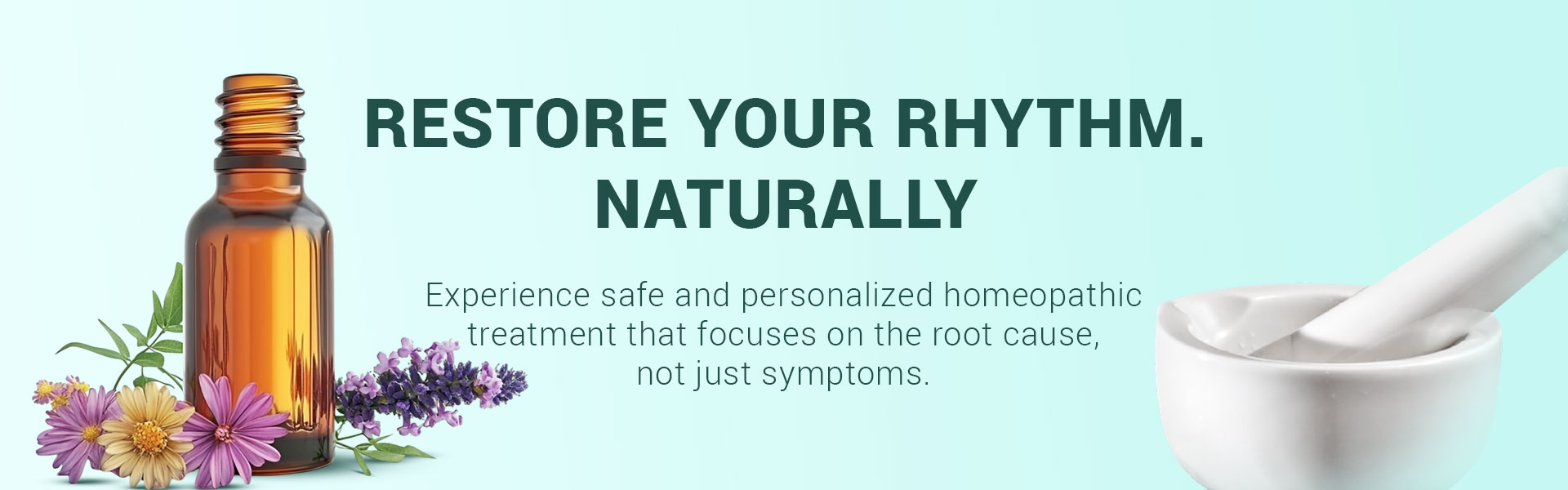 RESTORE YOUR RHYTHM.
NATURALLY

Experience safe and personalized homeopathic treatment that focuses on the root cause, not just symptoms.